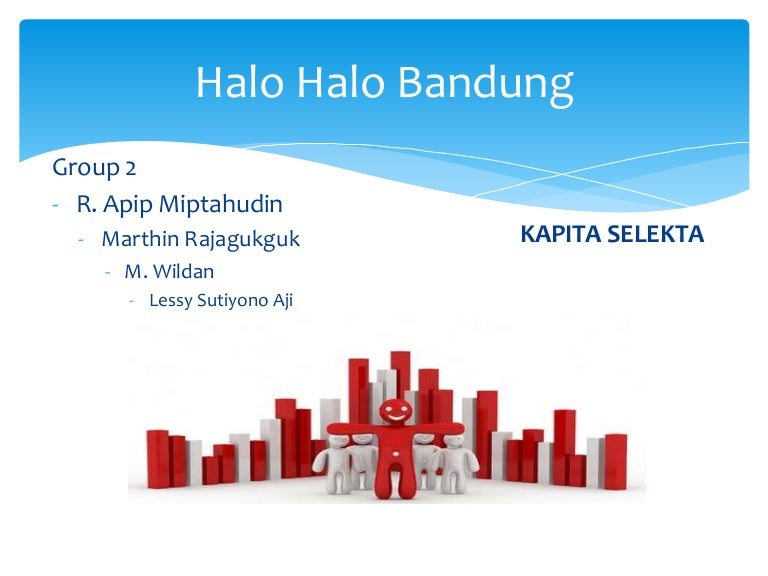 Halo Halo Bandung

Group 2
- R. Apip Miptahudin
- Marthin Rajagukguk
- M. Wildan
- Lessy Sutiyono Aji

KAPITA SELEKTA